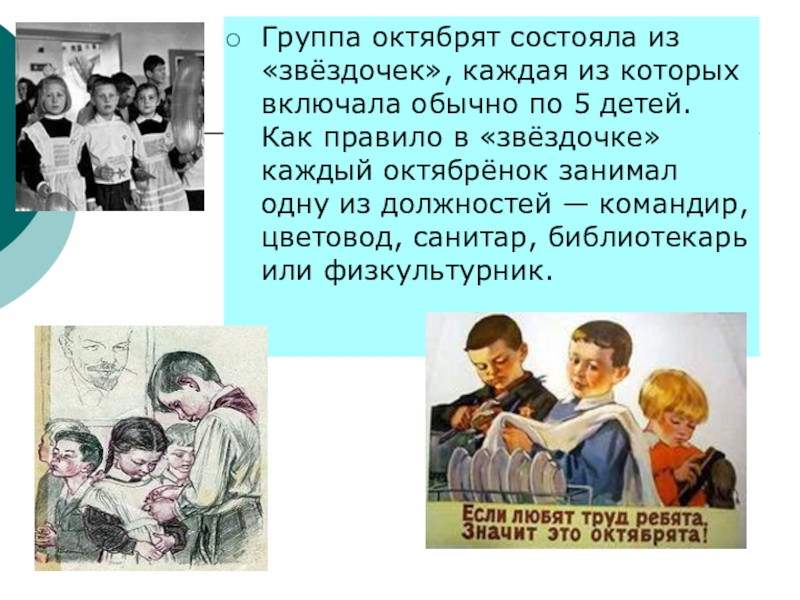 Группа октябрят состояла из «звёздочек», каждая из которых включала обычно по 5 детей. Как правило в «звёздочке» каждый октябрёнок занимал одну из должностей — командир, цветовод, санитар, библиотекарь или физкультурник.

Если любят труд ребята,
Значит это октябрята!